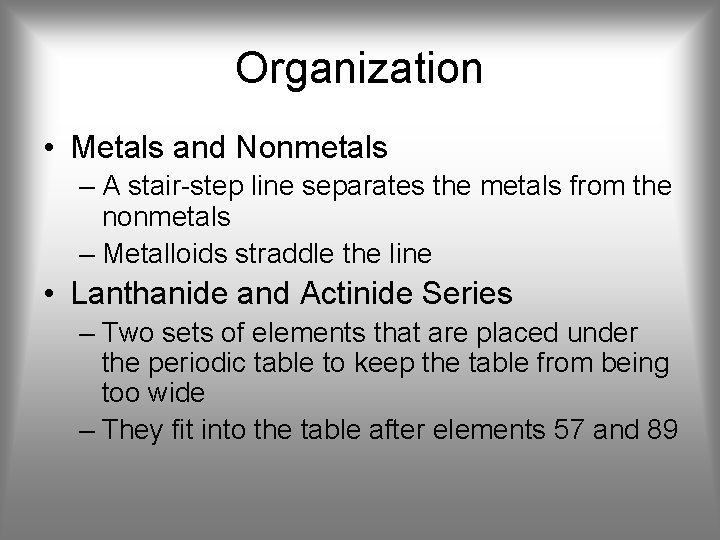 Organization

• Metals and Nonmetals
– A stair-step line separates the metals from the nonmetals
– Metalloids straddle the line
• Lanthanide and Actinide Series
– Two sets of elements that are placed under the periodic table to keep the table from being too wide
– They fit into the table after elements 57 and 89